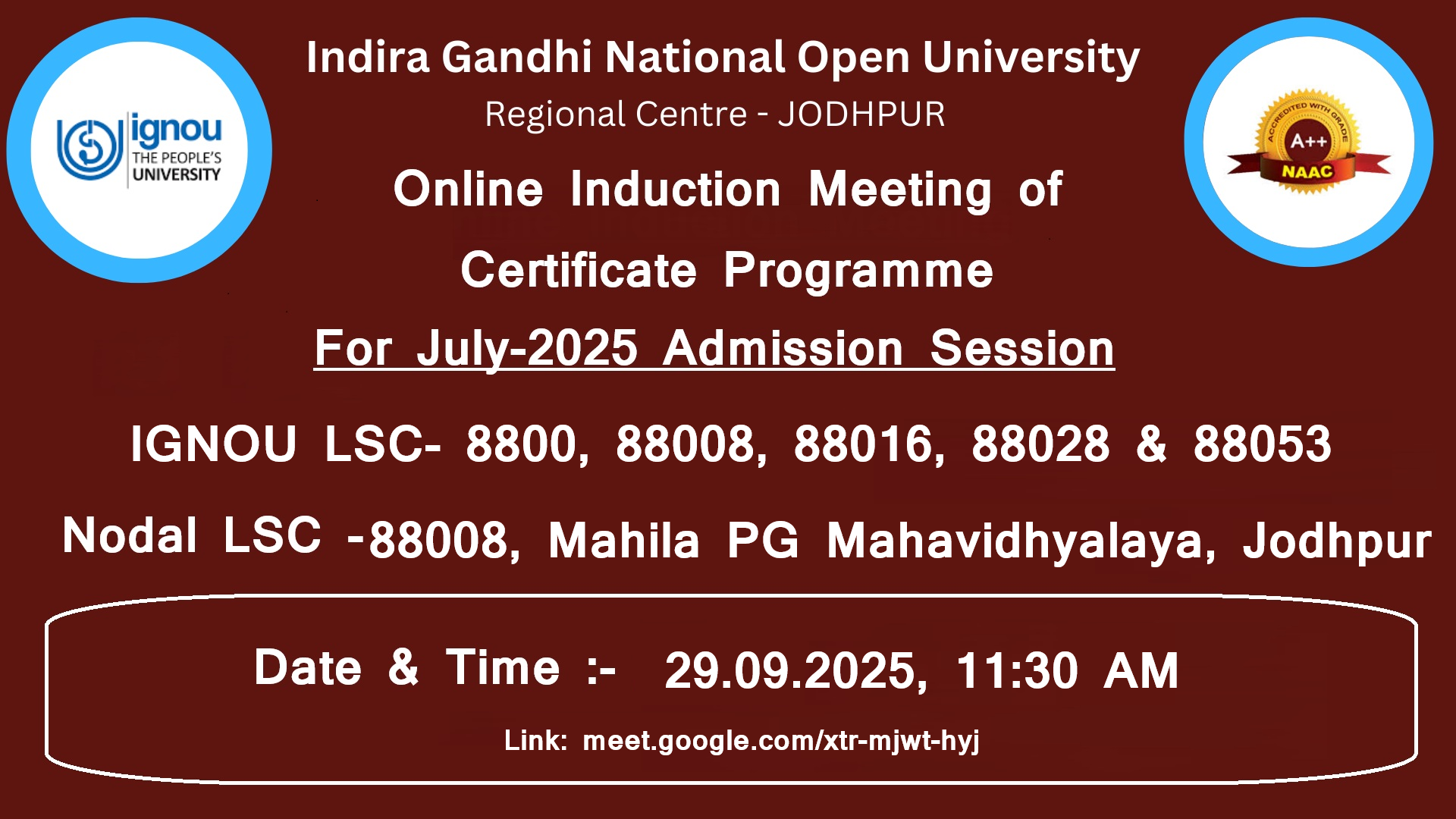 ignou
THE PEOPLE'S UNIVERSITY

Indira Gandhi National Open University
Regional Centre - JODHPUR

ACCREDITED WITH GRADE
A++
NAAC

Online Induction Meeting of
Certificate Programme
For July-2025 Admission Session

IGNOU LSC- 8800, 88008, 88016, 88028 & 88053

Nodal LSC -88008, Mahila PG Mahavidhyalaya, Jodhpur

Date & Time :- 29.09.2025, 11:30 AM

Link: meet.google.com/xtr-mjwt-hyj